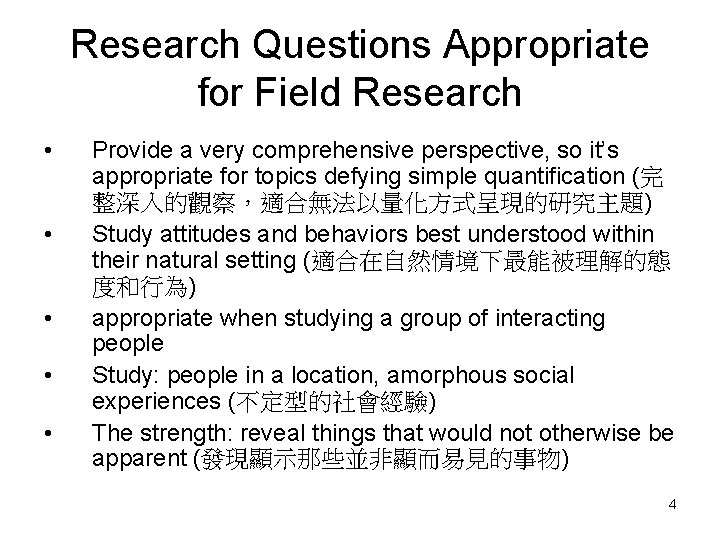 Research Questions Appropriate for Field Research

• Provide a very comprehensive perspective, so it's appropriate for topics defying simple quantification (完整深入的觀察，適合無法以量化方式呈現的研究主題)
• Study attitudes and behaviors best understood within their natural setting (適合在自然情境下最能被理解的態度和行為)
• appropriate when studying a group of interacting people
• Study: people in a location, amorphous social experiences (不定型的社會經驗)
• The strength: reveal things that would not otherwise be apparent (發現顯示那些並非顯而易見的事物)

4